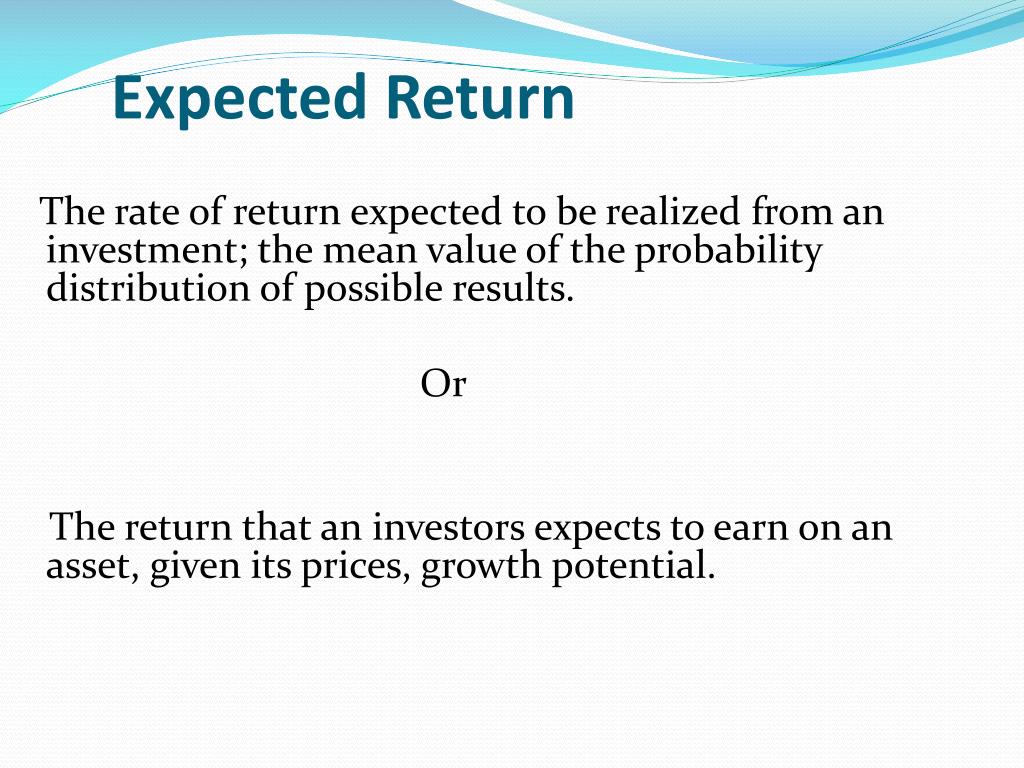 Expected Return

The rate of return expected to be realized from an investment; the mean value of the probability distribution of possible results.

Or

The return that an investors expects to earn on an asset, given its prices, growth potential.